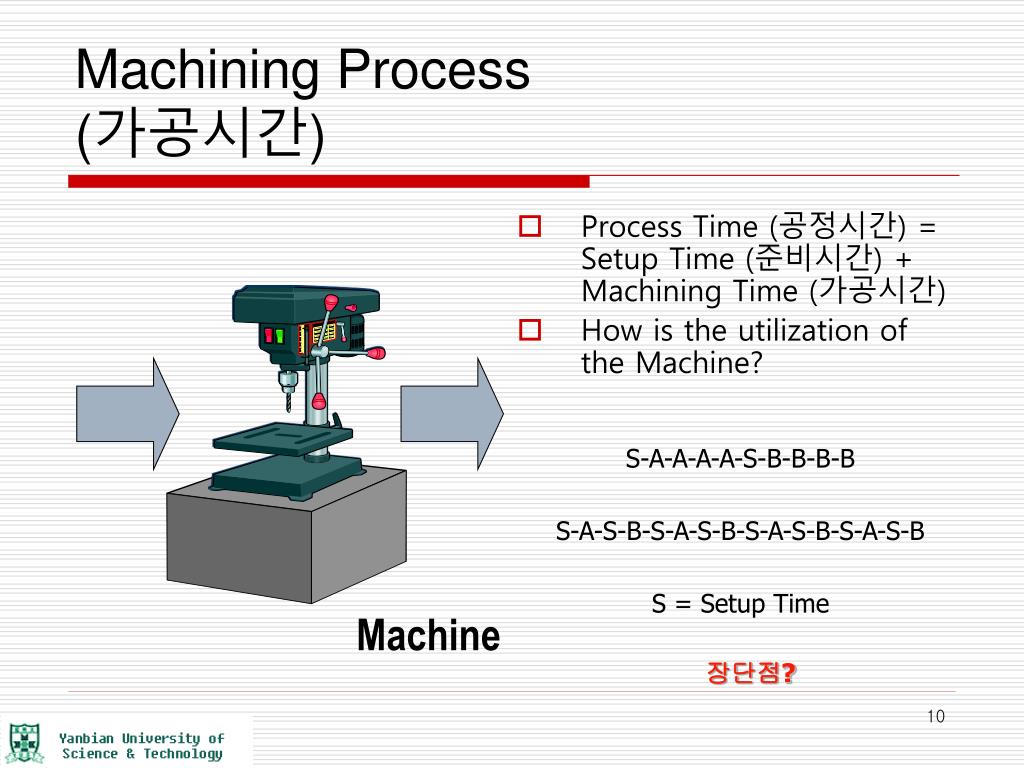 Machining Process
(가공시간)

Process Time (공정시간) = Setup Time (준비시간) + Machining Time (가공시간)

How is the utilization of the Machine?

S-A-A-A-A-S-B-B-B-B

S-A-S-B-S-A-S-B-S-A-S-B-S-A-S-B

S = Setup Time

장단점?

Machine

10

Yanbian University of Science & Technology